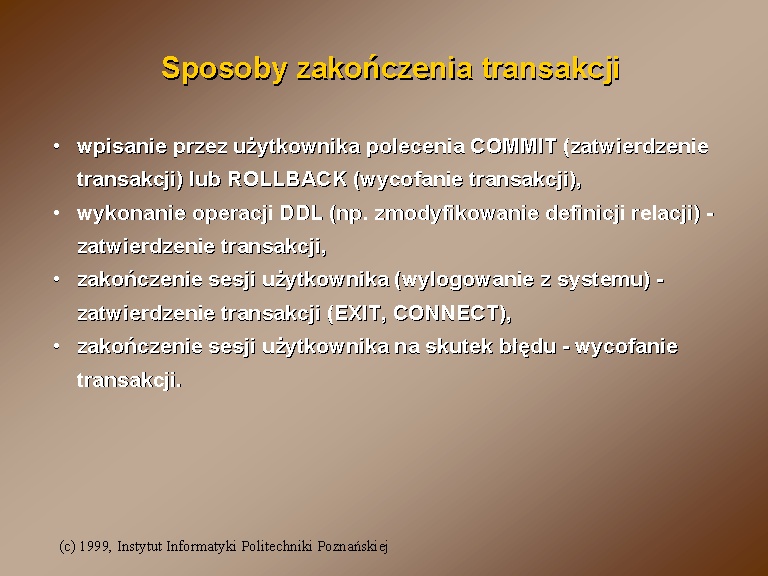 Sposoby zakończenia transakcji

• wpisanie przez użytkownika polecenia COMMIT (zatwierdzenie transakcji) lub ROLLBACK (wycofanie transakcji),
• wykonanie operacji DDL (np. zmodyfikowanie definicji relacji) - zatwierdzenie transakcji,
• zakończenie sesji użytkownika (wylogowanie z systemu) - zatwierdzenie transakcji (EXIT, CONNECT),
• zakończenie sesji użytkownika na skutek błędu - wycofanie transakcji.

(c) 1999, Instytut Informatyki Politechniki Poznańskiej